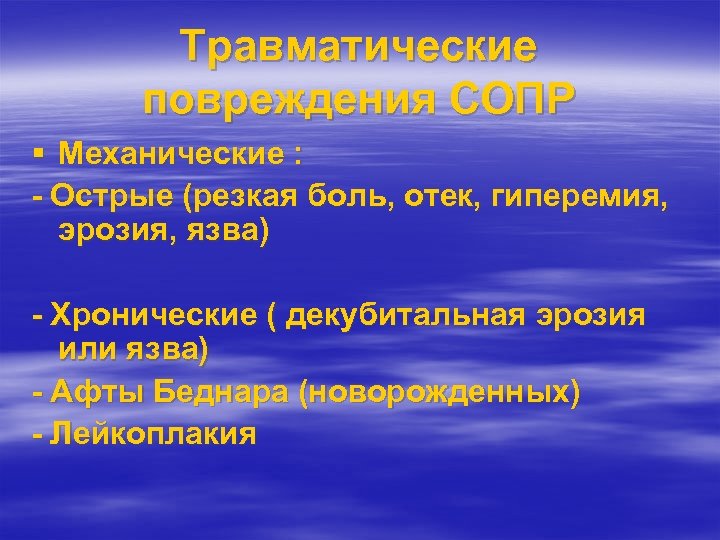 Травматические повреждения СОПР

▪ Механические :

- Острые (резкая боль, отек, гиперемия, эрозия, язва)

- Хронические ( декубитальная эрозия или язва)

- Афты Беднара (новорожденных)

- Лейкоплакия